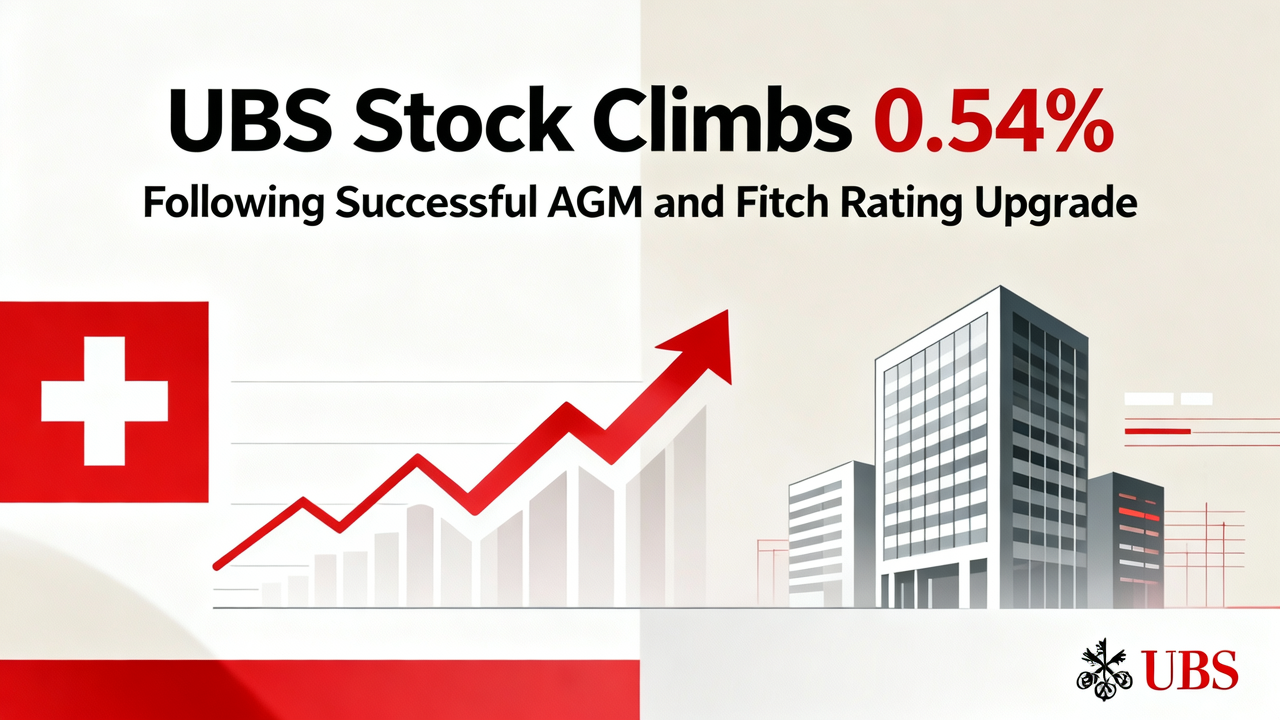 UBS Stock Climbs 0.54%

Following Successful AGM and Fitch Rating Upgrade

UBS